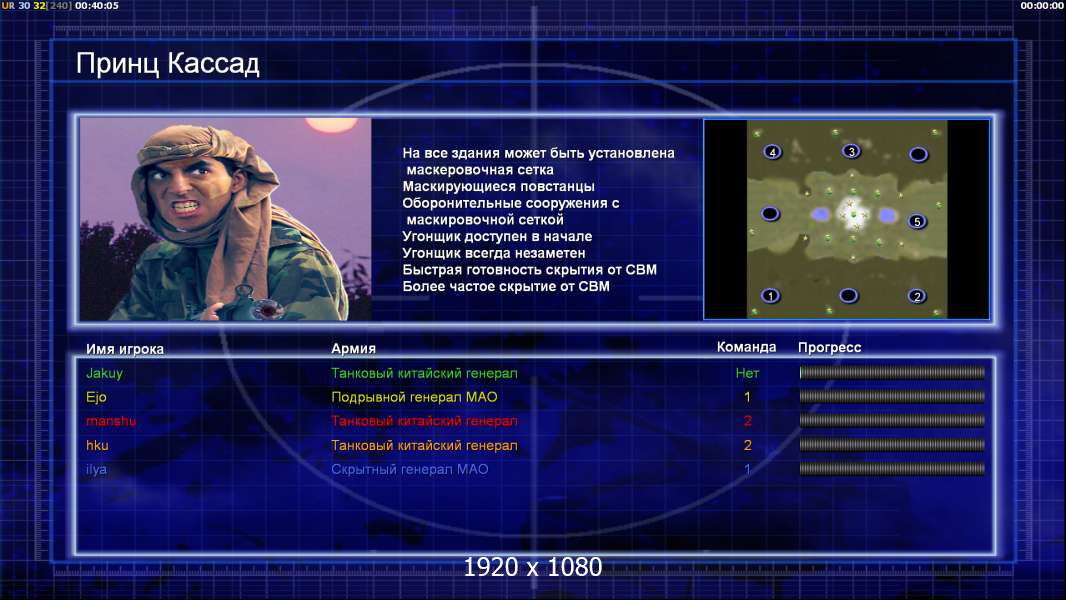 UR 30 32[240] 00:40:05

00:00:00

Принц Кассад

На все здания может быть установлена маскеровочная сетка
Маскирующиеся повстанцы
Оборонительные сооружения с маскировочной сеткой
Угонщик доступен в начале
Угонщик всегда незаметен
Быстрая готовность скрытия от СВМ
Более частое скрытие от СВМ

4 3 5 1 2

| Имя игрока | Армия | Команда | Прогресс |
|---|---|---|---|
| Jakuy | Танковый китайский генерал | Нет | |
| Ejo | Подрывной генерал МАО | 1 | |
| manshu | Танковый китайский генерал | 2 | |
| hku | Танковый китайский генерал | 2 | |
| ilya | Скрытный генерал МАО | 1 | |

1920 x 1080